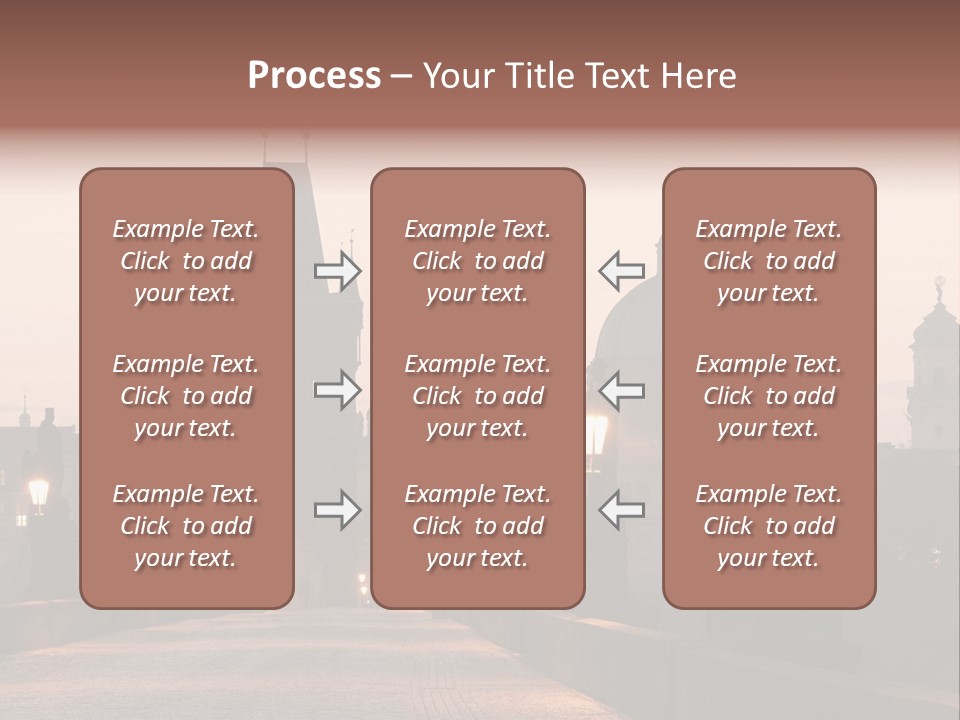 Process – Your Title Text Here

Example Text. Click to add your text.

Example Text. Click to add your text.

Example Text. Click to add your text.

Example Text. Click to add your text.

Example Text. Click to add your text.

Example Text. Click to add your text.

Example Text. Click to add your text.

Example Text. Click to add your text.

Example Text. Click to add your text.